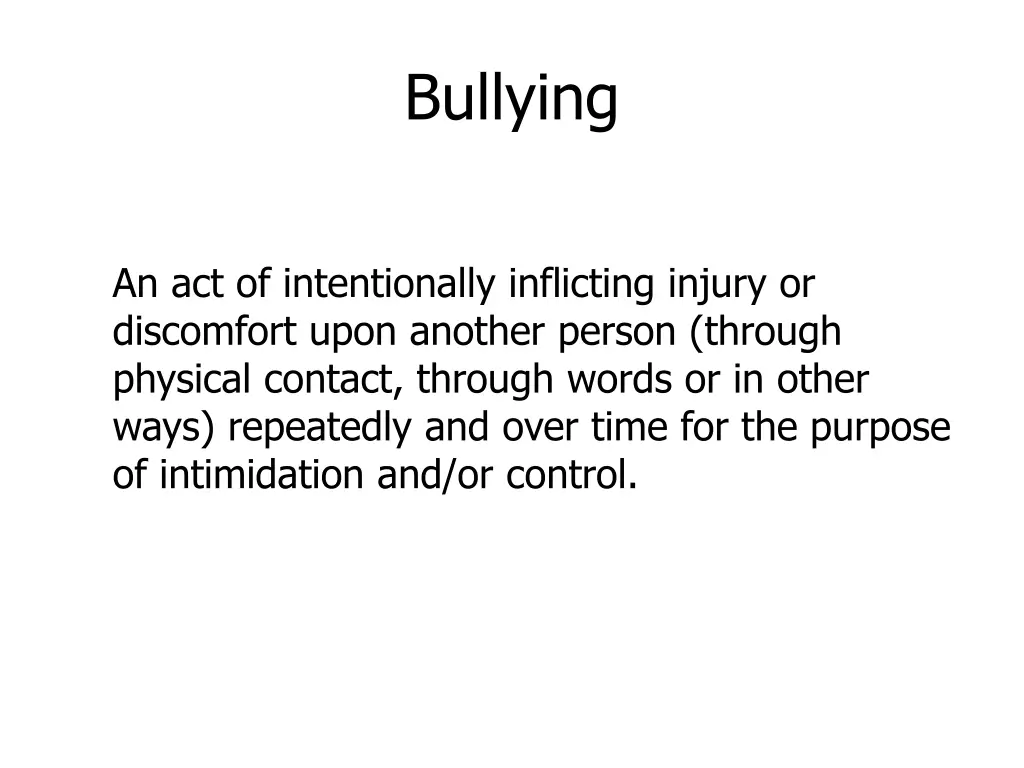 Bullying

An act of intentionally inflicting injury or discomfort upon another person (through physical contact, through words or in other ways) repeatedly and over time for the purpose of intimidation and/or control.